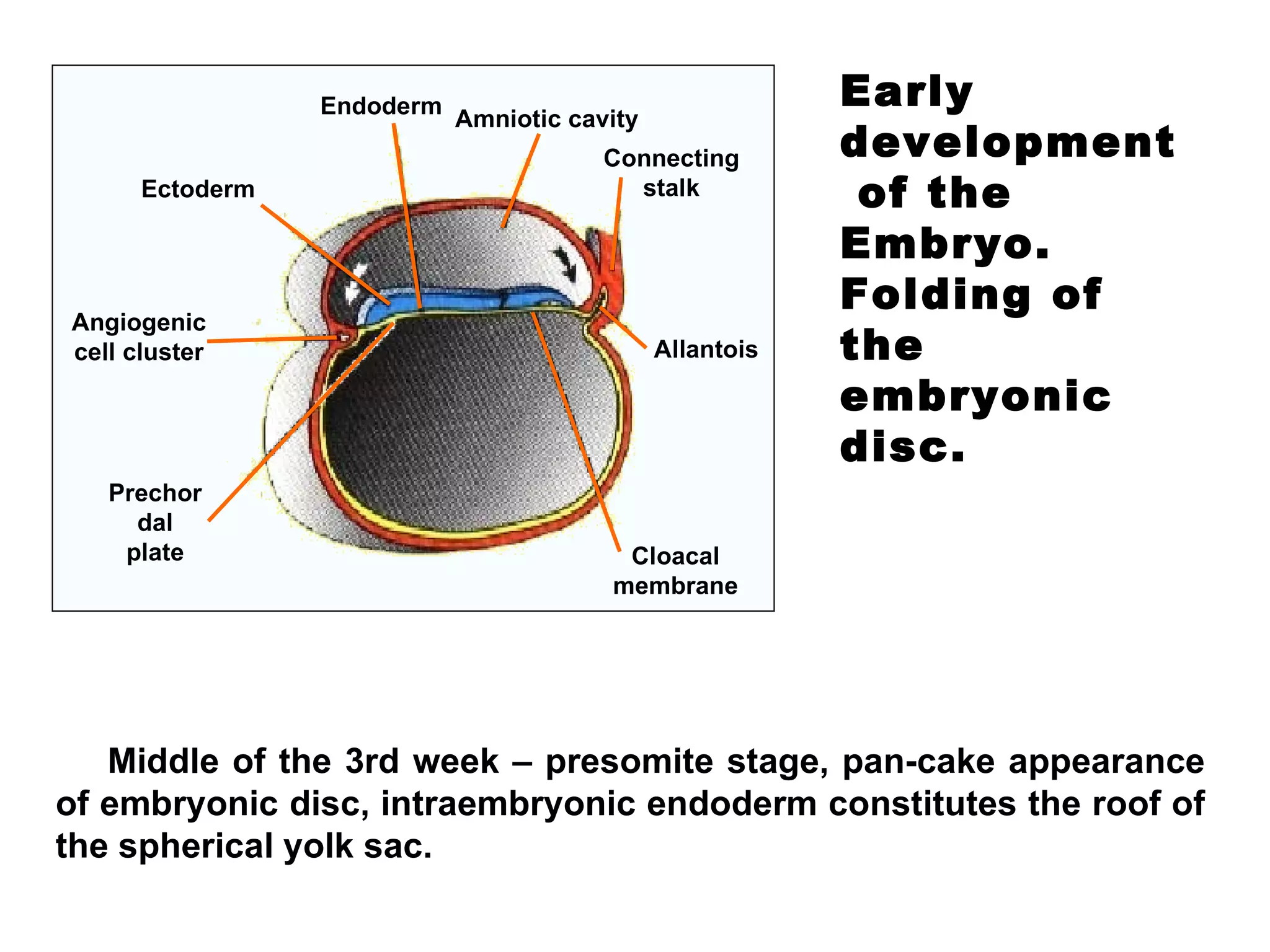 Endoderm

Amniotic cavity

Connecting stalk

Ectoderm

Angiogenic cell cluster

Allantois

Prechor dal plate

Cloacal membrane

Early development of the Embryo. Folding of the embryonic disc.

Middle of the 3rd week – presomite stage, pan-cake appearance of embryonic disc, intraembryonic endoderm constitutes the roof of the spherical yolk sac.